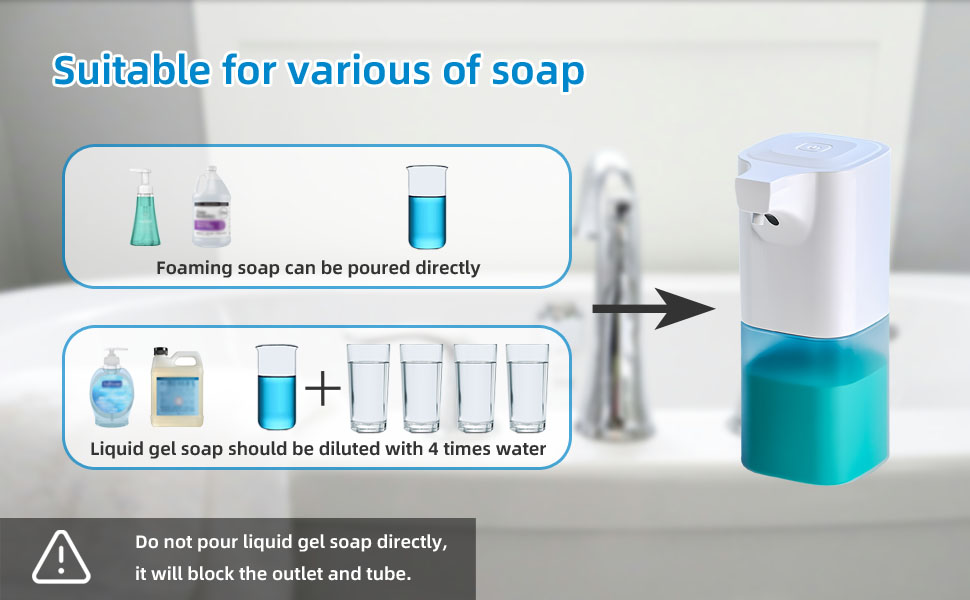 Suitable for various of soap

Foaming soap can be poured directly

Liquid gel soap should be diluted with 4 times water

Do not pour liquid gel soap directly, it will block the outlet and tube.